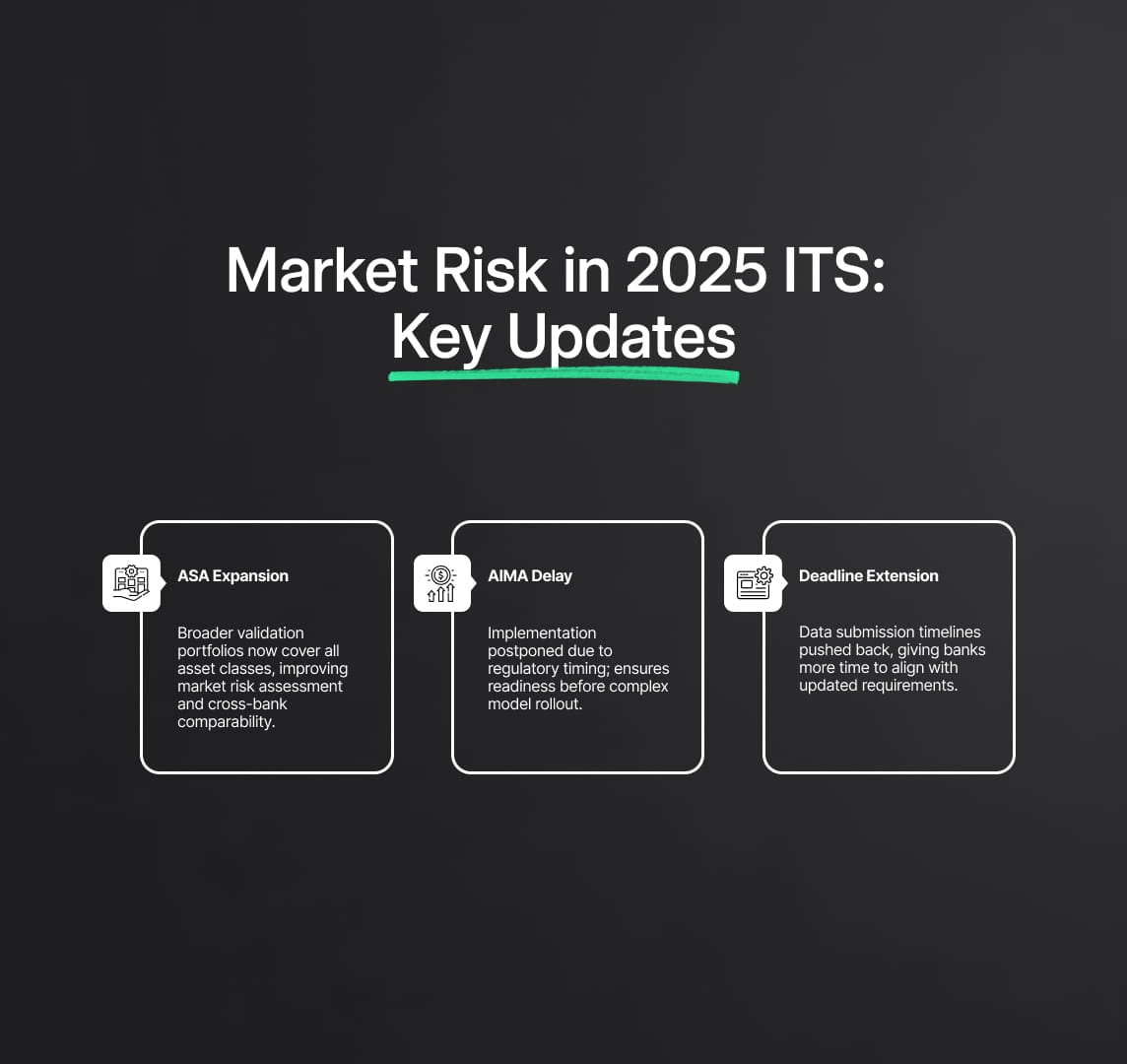 Market Risk in 2025 ITS: Key Updates

ASA Expansion

Broader validation portfolios now cover all asset classes, improving market risk assessment and cross-bank comparability.

AIMA Delay

Implementation postponed due to regulatory timing; ensures readiness before complex model rollout.

Deadline Extension

Data submission timelines pushed back, giving banks more time to align with updated requirements.